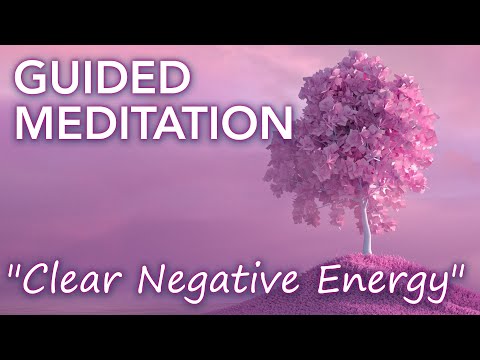 GUIDED MEDITATION

"Clear Negative Energy"